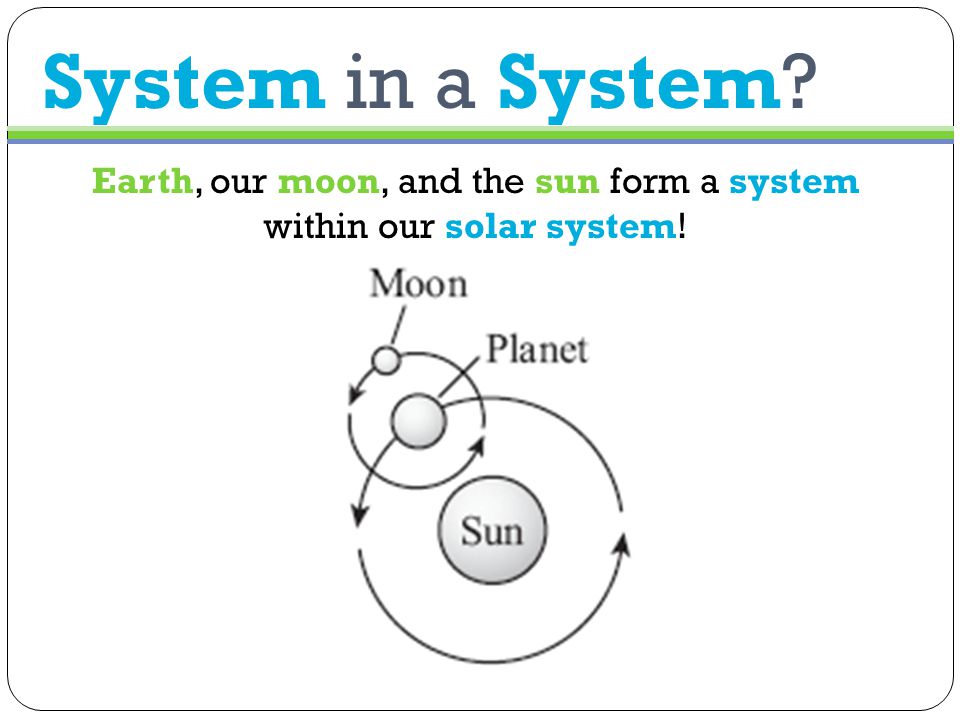 System in a System?

Earth, our moon, and the sun form a system within our solar system!

Moon

Planet

Sun